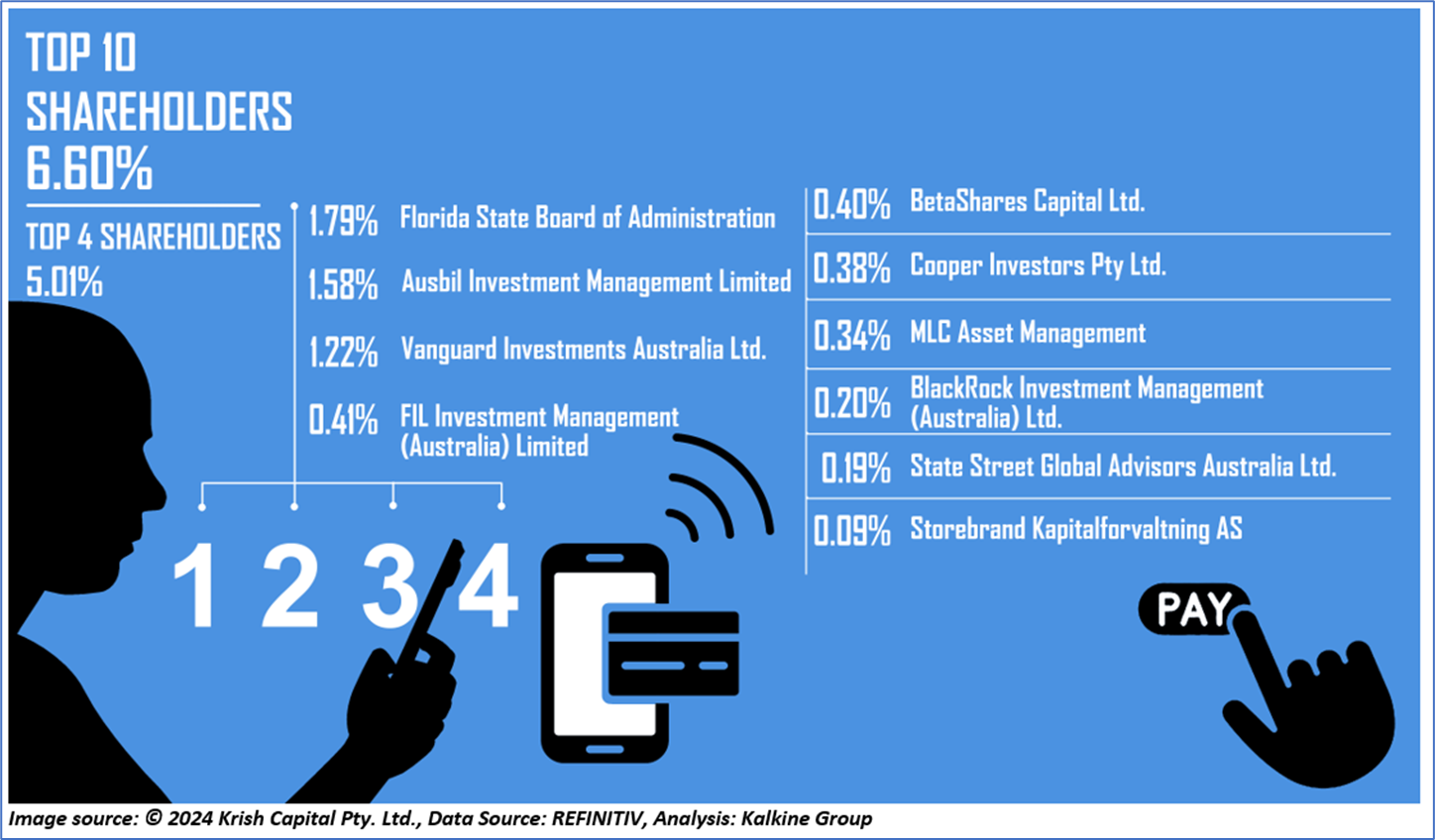 TOP 10 SHAREHOLDERS 6.60%

TOP 4 SHAREHOLDERS 5.01%

1.79% Florida State Board of Administration

1.58% Ausbil Investment Management Limited

1.22% Vanguard Investments Australia Ltd.

0.41% FIL Investment Management (Australia) Limited

1 2 3 4

0.40% BetaShares Capital Ltd.

0.38% Cooper Investors Pty Ltd.

0.34% MLC Asset Management

0.20% BlackRock Investment Management (Australia) Ltd.

0.19% State Street Global Advisors Australia Ltd.

0.09% Storebrand Kapitalforvaltning AS

PAY

Image source: © 2024 Krish Capital Pty. Ltd., Data Source: REFINITIV, Analysis: Kalkine Group